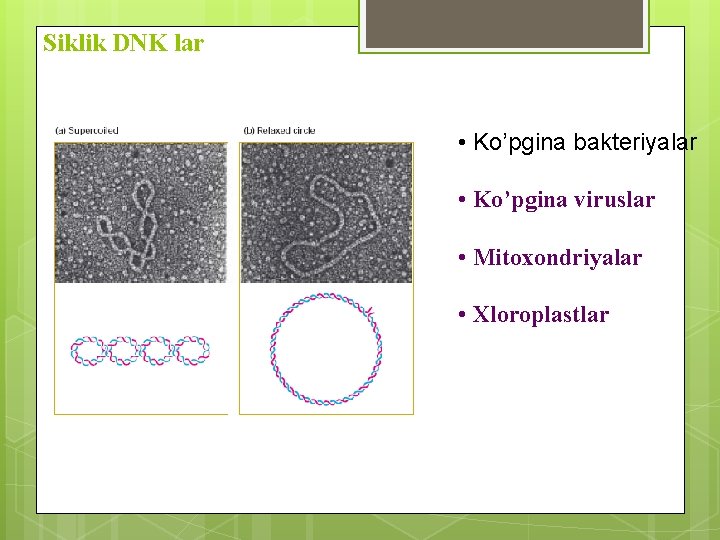 Siklik DNK lar

(a) Supercoiled

(b) Relaxed circle

• Ko’pgina bakteriyalar

• Ko’pgina viruslar

• Mitoxondriyalar

• Xloroplastlar